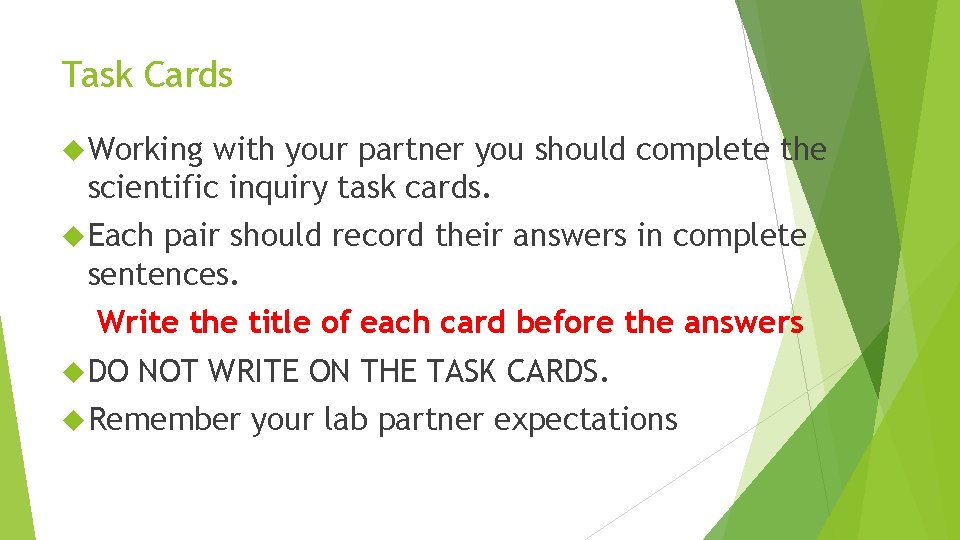 Task Cards

Working with your partner you should complete the scientific inquiry task cards.

Each pair should record their answers in complete sentences.

Write the title of each card before the answers

DO NOT WRITE ON THE TASK CARDS.

Remember your lab partner expectations